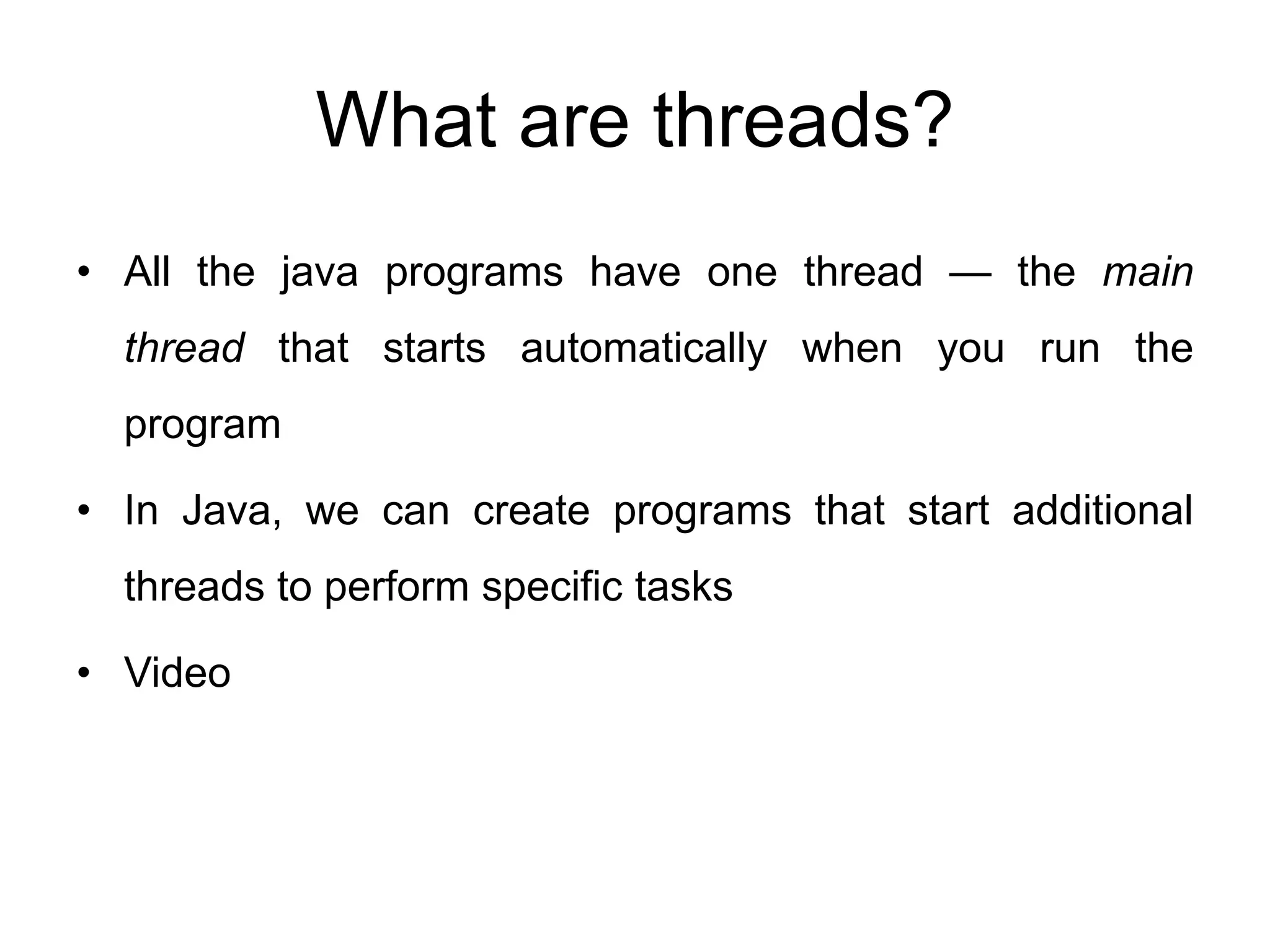 What are threads?

• All the java programs have one thread — the main thread that starts automatically when you run the program

• In Java, we can create programs that start additional threads to perform specific tasks

• Video